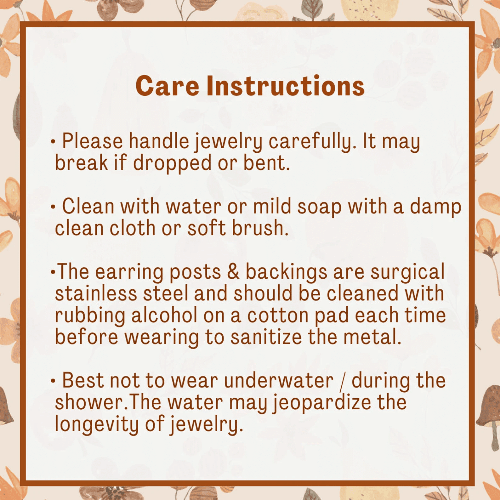 Care Instructions

• Please handle jewelry carefully. It may break if dropped or bent.

• Clean with water or mild soap with a damp clean cloth or soft brush.

•The earring posts & backings are surgical stainless steel and should be cleaned with rubbing alcohol on a cotton pad each time before wearing to sanitize the metal.

• Best not to wear underwater / during the shower.The water may jeopardize the longevity of jewelry.